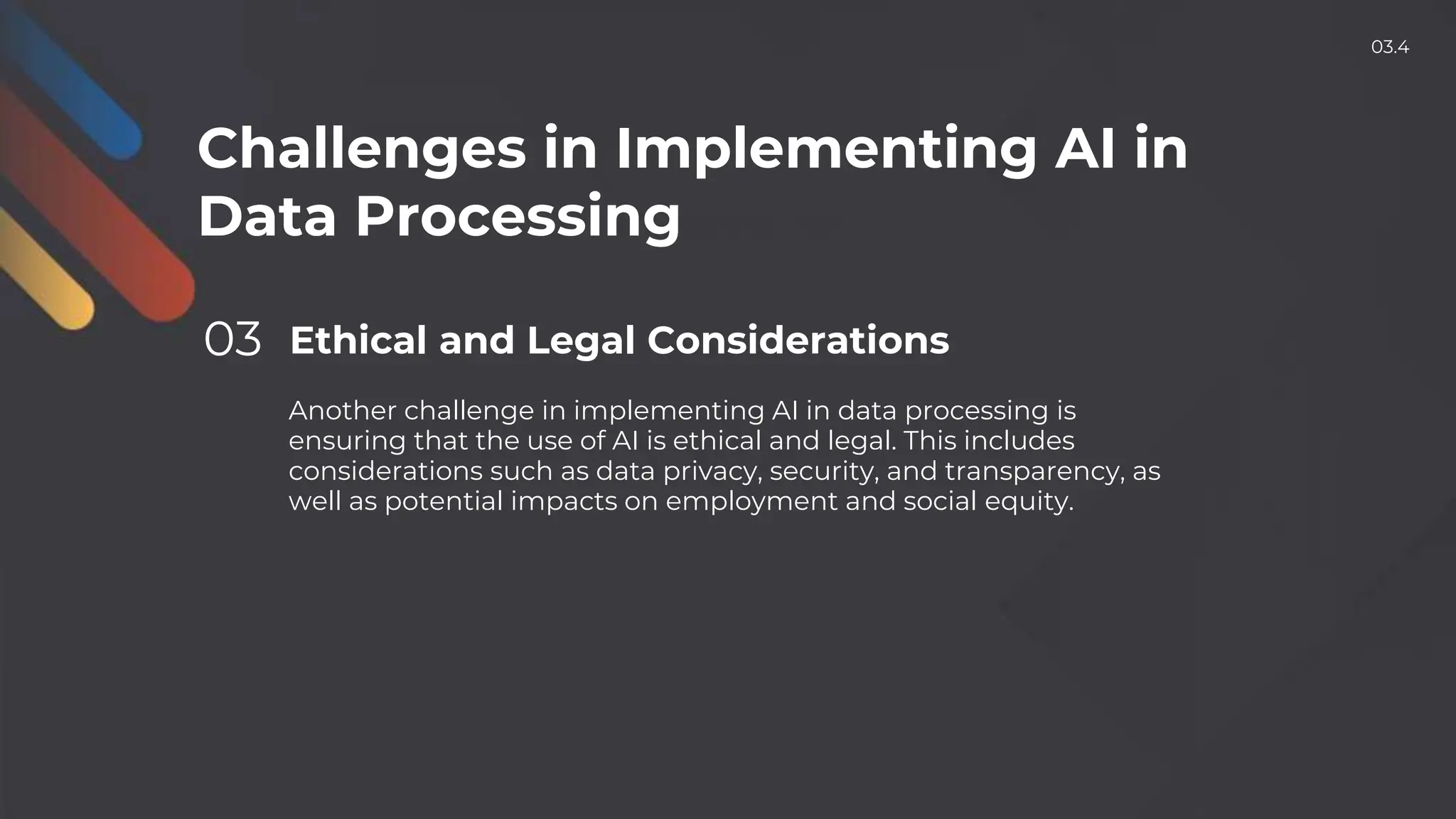 03.4

Challenges in Implementing AI in Data Processing

03 Ethical and Legal Considerations

Another challenge in implementing AI in data processing is ensuring that the use of AI is ethical and legal. This includes considerations such as data privacy, security, and transparency, as well as potential impacts on employment and social equity.